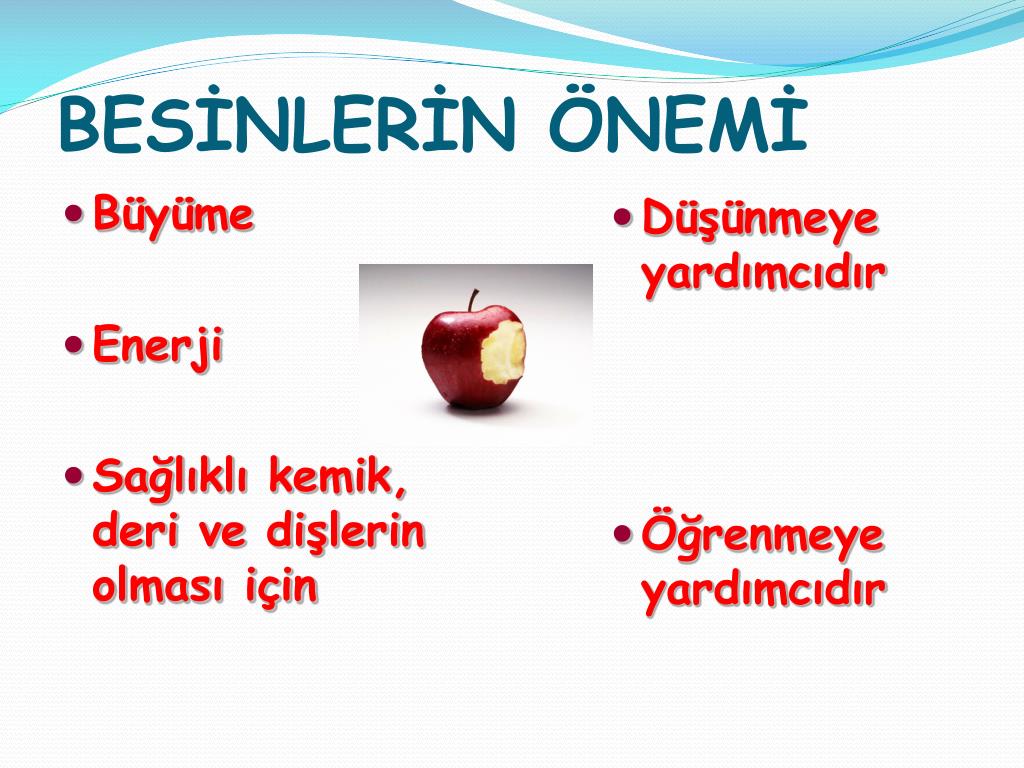 BESİNLERİN ÖNEMİ

• Büyüme

• Enerji

• Sağlıklı kemik, deri ve dişlerin olması için

• Düşünmeye yardımcıdır

• Öğrenmeye yardımcıdır